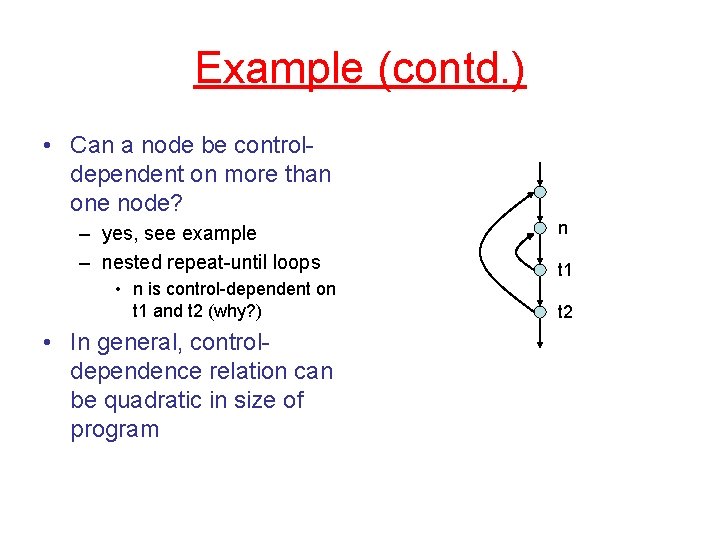 Example (contd.)

• Can a node be control-dependent on more than one node?
– yes, see example
– nested repeat-until loops
• n is control-dependent on t1 and t2 (why?)

• In general, control-dependence relation can be quadratic in size of program

n
t1
t2